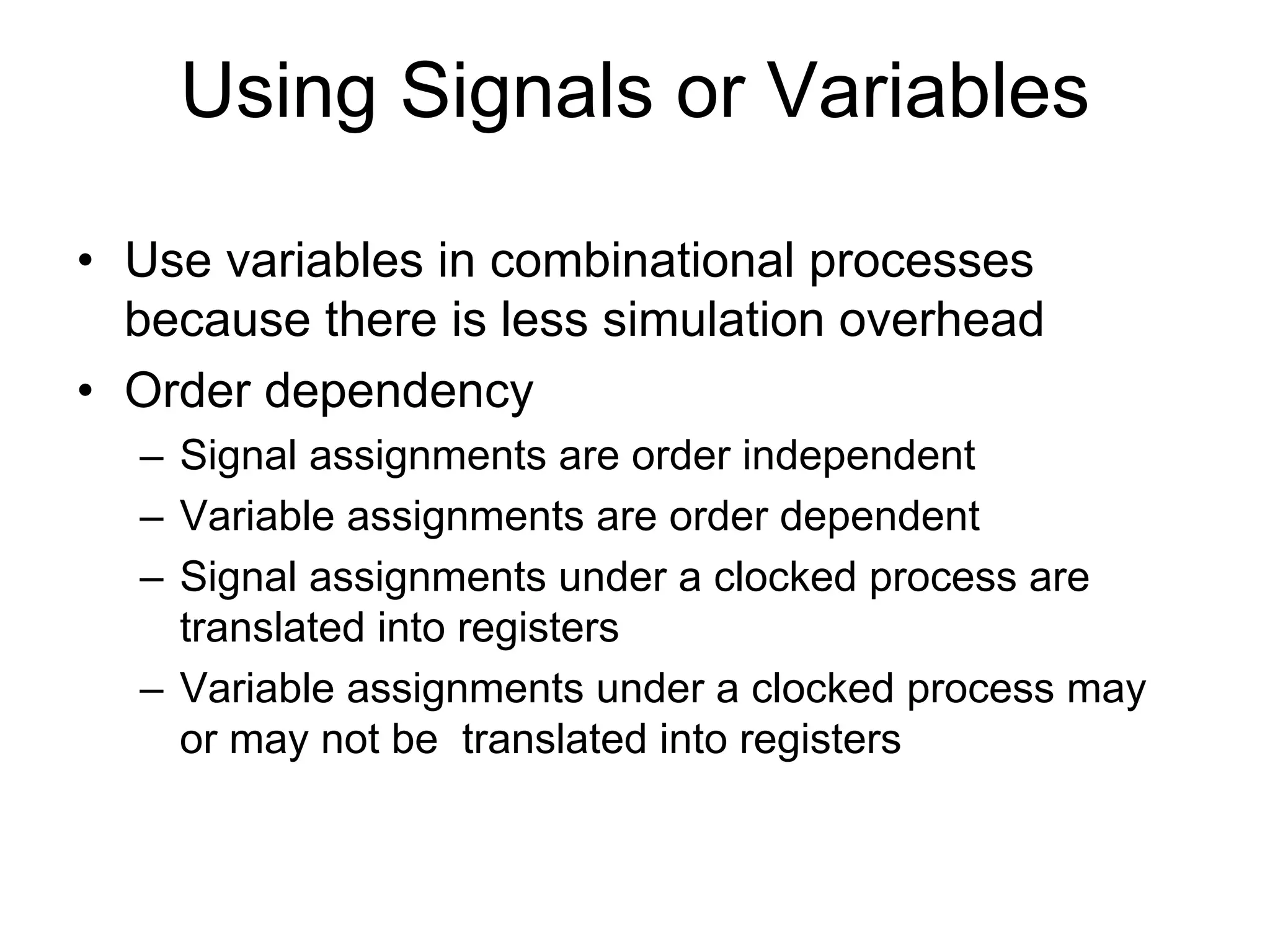 Using Signals or Variables

• Use variables in combinational processes because there is less simulation overhead
• Order dependency
– Signal assignments are order independent
– Variable assignments are order dependent
– Signal assignments under a clocked process are translated into registers
– Variable assignments under a clocked process may or may not be  translated into registers